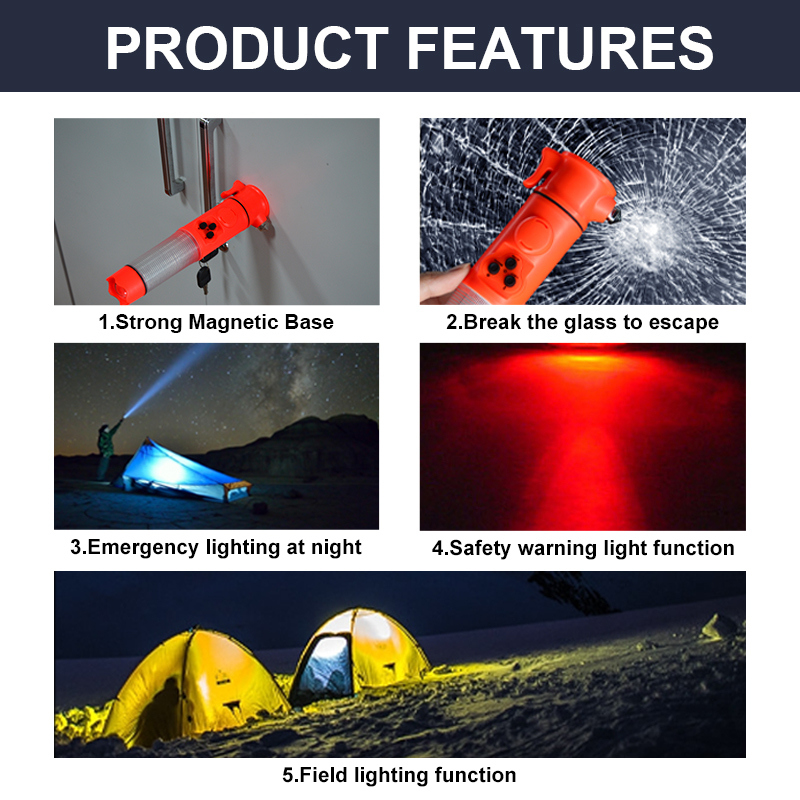 PRODUCT FEATURES

1.Strong Magnetic Base

2.Break the glass to escape

3.Emergency lighting at night

4.Safety warning light function

5.Field lighting function